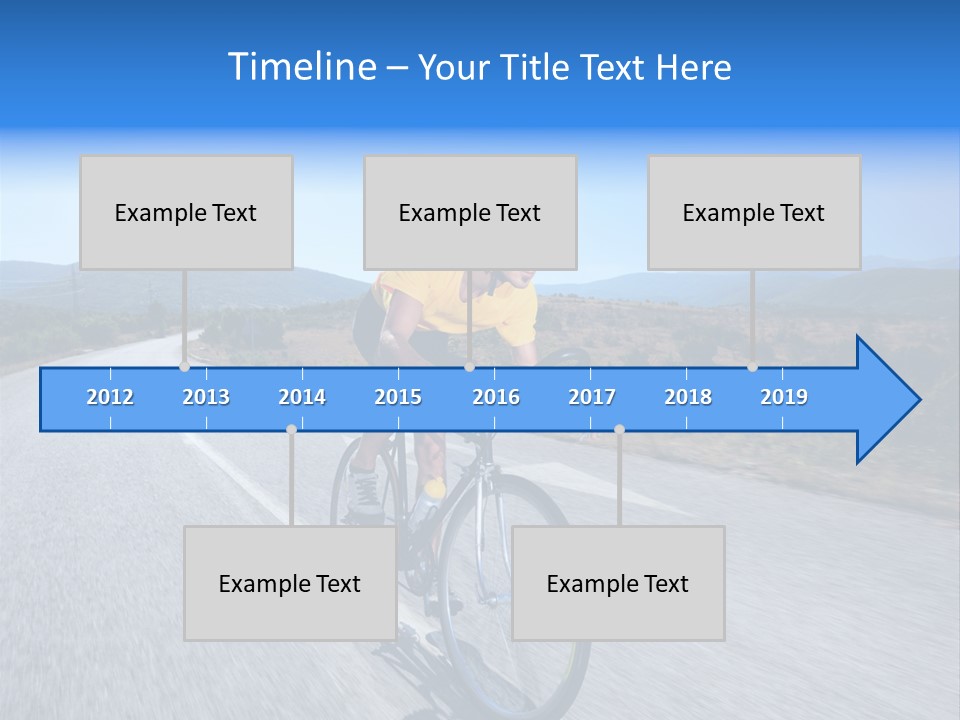 Timeline – Your Title Text Here

Example Text

Example Text

Example Text

2012 2013 2014 2015 2016 2017 2018 2019

Example Text

Example Text